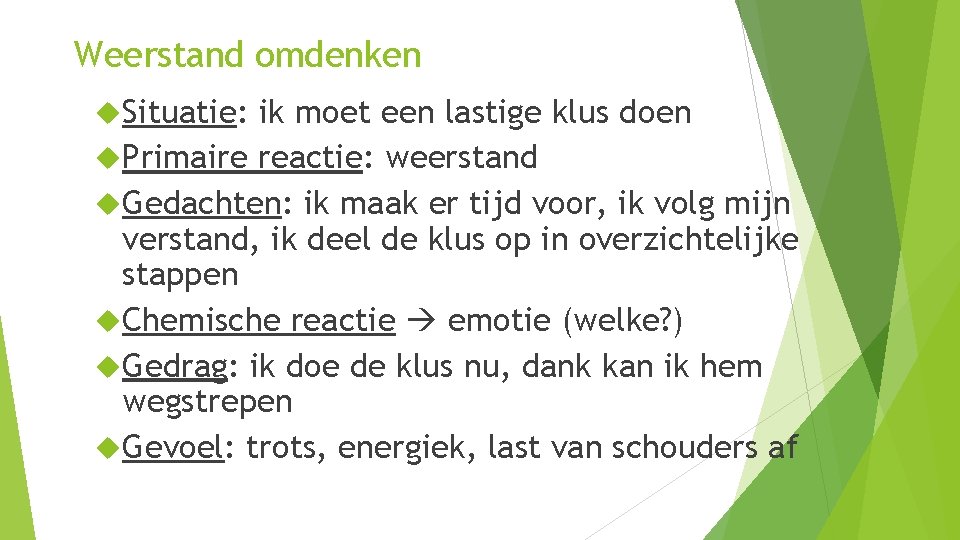 Weerstand omdenken

Situatie: ik moet een lastige klus doen

Primaire reactie: weerstand

Gedachten: ik maak er tijd voor, ik volg mijn verstand, ik deel de klus op in overzichtelijke stappen

Chemische reactie → emotie (welke?)

Gedrag: ik doe de klus nu, dank kan ik hem wegstrepen

Gevoel: trots, energiek, last van schouders af